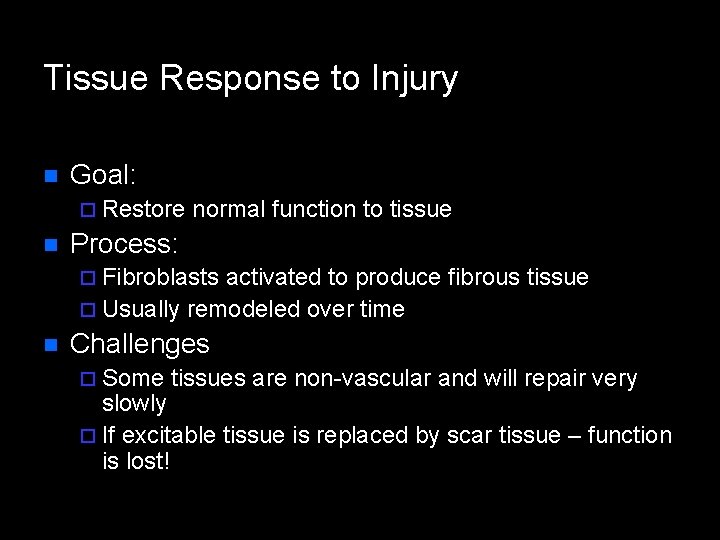 Tissue Response to Injury

- Goal:
  - Restore normal function to tissue
- Process:
  - Fibroblasts activated to produce fibrous tissue
  - Usually remodeled over time
- Challenges
  - Some tissues are non-vascular and will repair very slowly
  - If excitable tissue is replaced by scar tissue – function is lost!